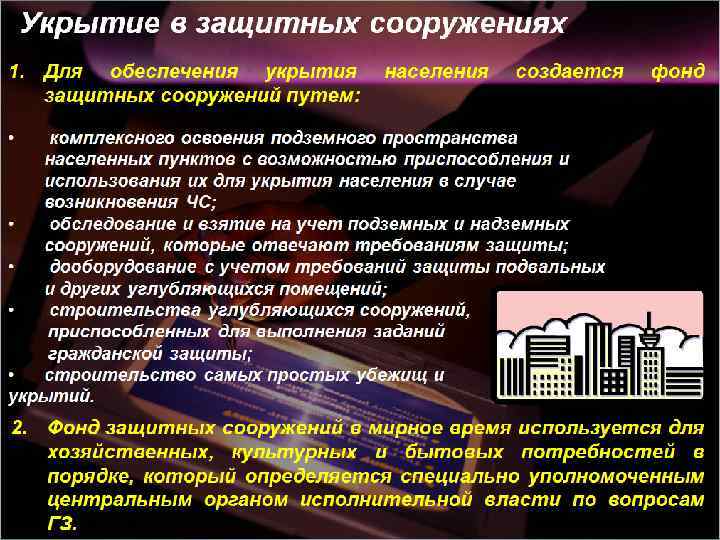 Укрытие в защитных сооружениях

1. Для обеспечения укрытия населения создается фонд защитных сооружений путем:

• комплексного освоения подземного пространства населенных пунктов с возможностью приспособления и использования их для укрытия населения в случае возникновения ЧС;
• обследование и взятие на учет подземных и надземных сооружений, которые отвечают требованиям защиты;
• дооборудование с учетом требований защиты подвальных и других углубляющихся помещений;
• строительства углубляющихся сооружений, приспособленных для выполнения заданий гражданской защиты;
• строительство самых простых убежищ и укрытий.

2. Фонд защитных сооружений в мирное время используется для хозяйственных, культурных и бытовых потребностей в порядке, который определяется специально уполномоченным центральным органом исполнительной власти по вопросам ГЗ.